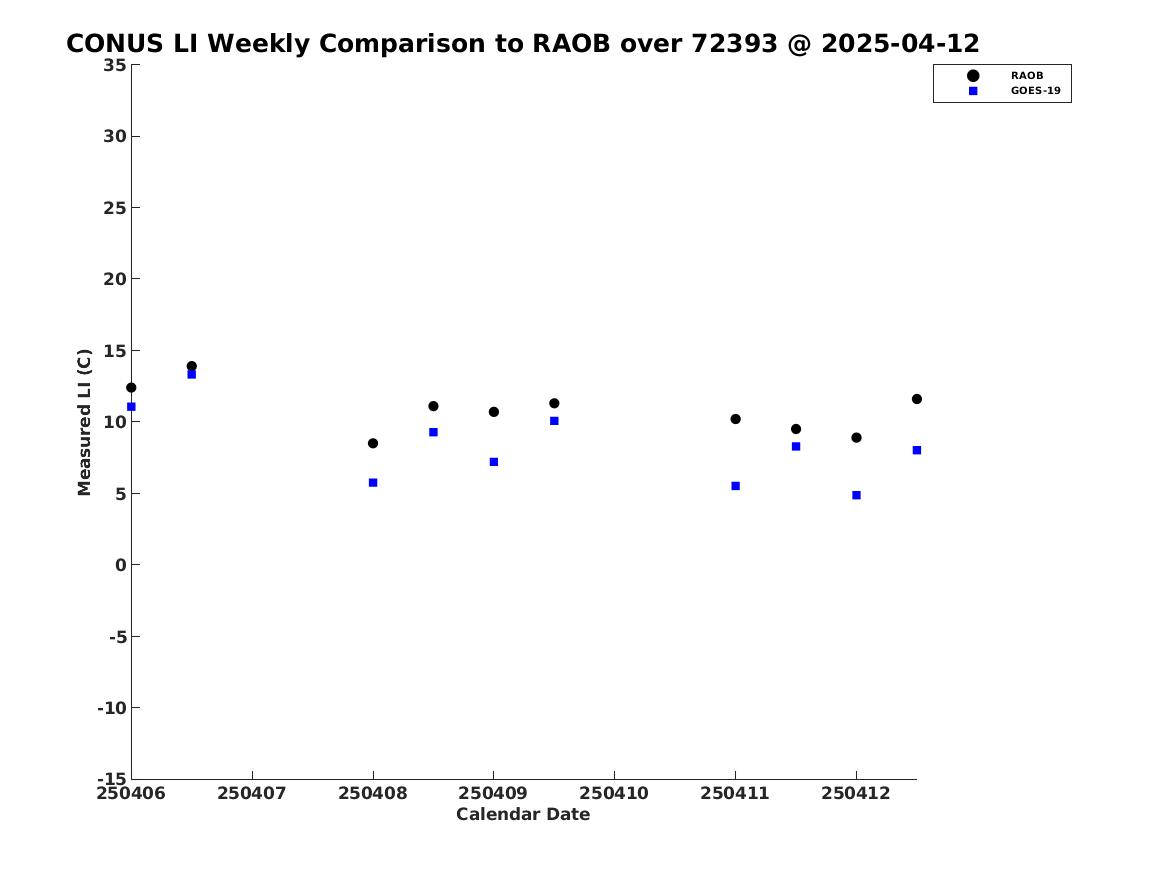 CONUS LI Weekly Comparison to RAOB over 72393 @ 2025-04-12

RAOB
GOES-19

Measured LI (C)

35
30
25
20
15
10
5
0
-5
-10
-15

250406
250407
250408
250409
250410
250411
250412

Calendar Date